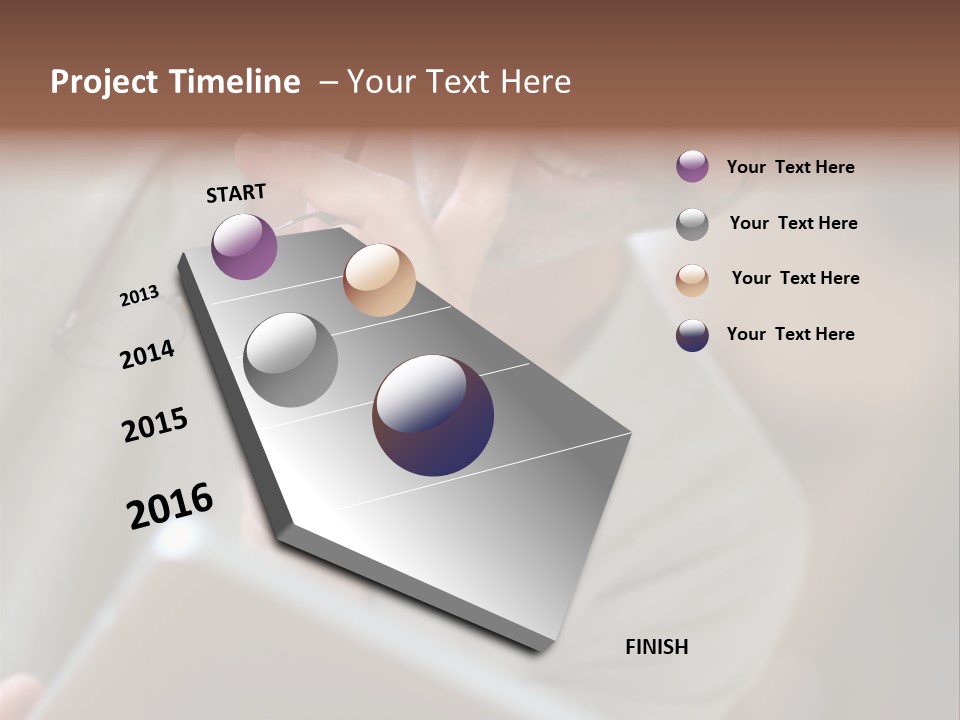 Project Timeline – Your Text Here

START

2013

2014

2015

2016

FINISH

Your Text Here

Your Text Here

Your Text Here

Your Text Here